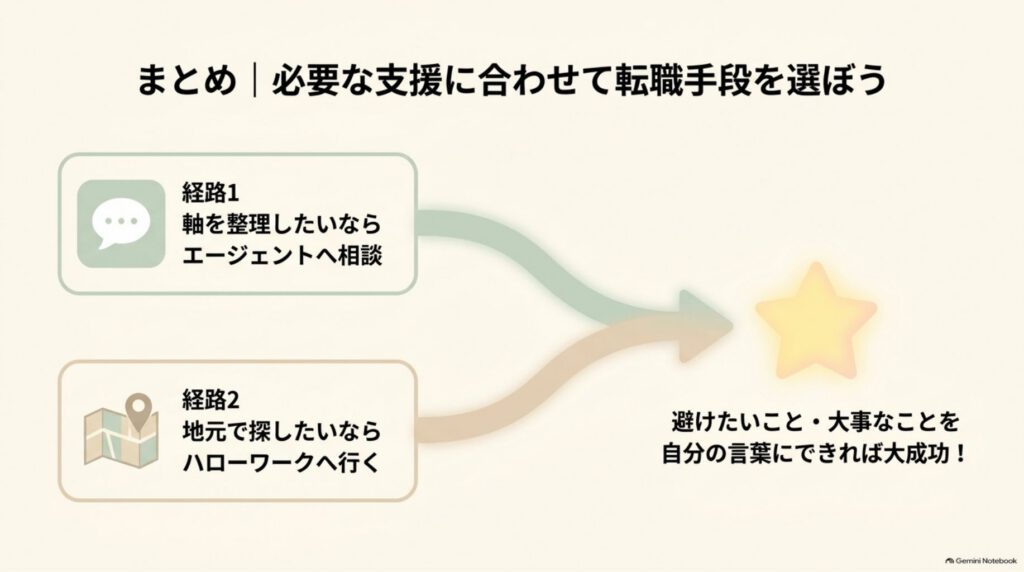 まとめ｜必要な支援に合わせて転職手段を選ぼう

経路1
軸を整理したいなら
エージェントへ相談

経路2
地元で探したいなら
ハローワークへ行く

避けたいこと・大事なことを
自分の言葉にできれば大成功！

Gemini Notebook